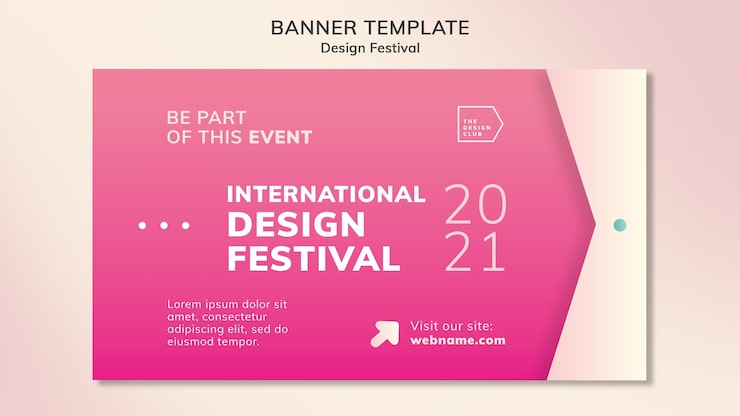 BANNER TEMPLATE
Design Festival

BE PART
OF THIS EVENT

THE DESIGN CLUB

INTERNATIONAL
DESIGN
FESTIVAL

20
21

Lorem ipsum dolor sit amet, consectetur adipiscing elit, sed do eiusmod tempor.

Visit our site:
webname.com